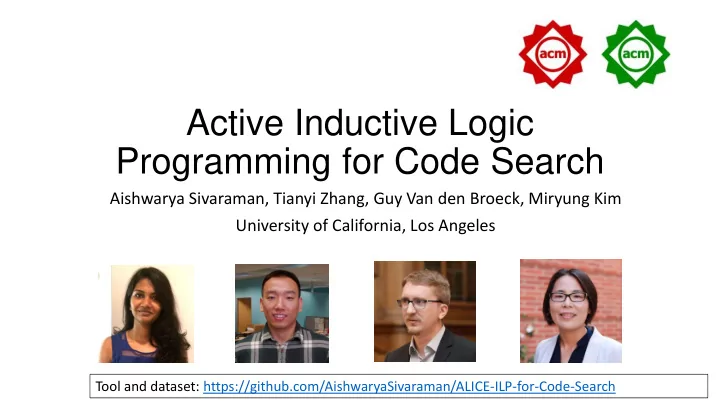 acm acm

Active Inductive Logic Programming for Code Search

Aishwarya Sivaraman, Tianyi Zhang, Guy Van den Broeck, Miryung Kim
University of California, Los Angeles

Tool and dataset: https://github.com/AishwaryaSivaraman/ALICE-ILP-for-Code-Search